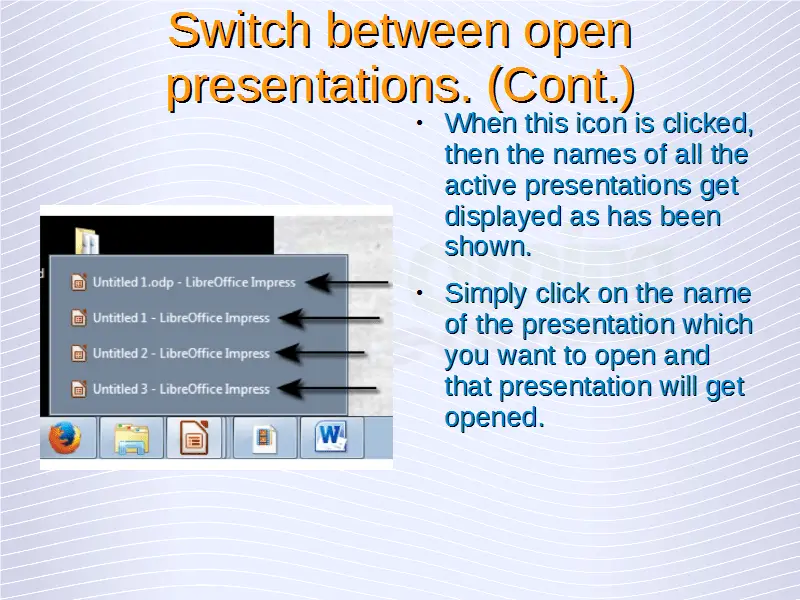 Switch between open presentations. (Cont.)

Untitled 1.odp - LibreOffice Impress
Untitled 1 - LibreOffice Impress
Untitled 2 - LibreOffice Impress
Untitled 3 - LibreOffice Impress

• When this icon is clicked, then the names of all the active presentations get displayed as has been shown.

• Simply click on the name of the presentation which you want to open and that presentation will get opened.